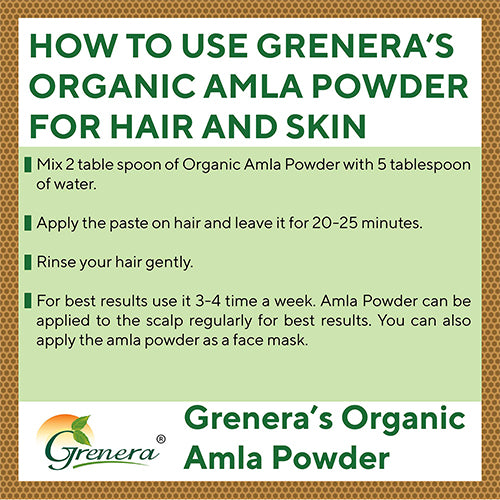 HOW TO USE GRENERA'S ORGANIC AMLA POWDER FOR HAIR AND SKIN

Mix 2 table spoon of Organic Amla Powder with 5 tablespoon of water.

Apply the paste on hair and leave it for 20-25 minutes.

Rinse your hair gently.

For best results use it 3-4 time a week. Amla Powder can be applied to the scalp regularly for best results. You can also apply the amla powder as a face mask.

Grenera®

Grenera's Organic Amla Powder